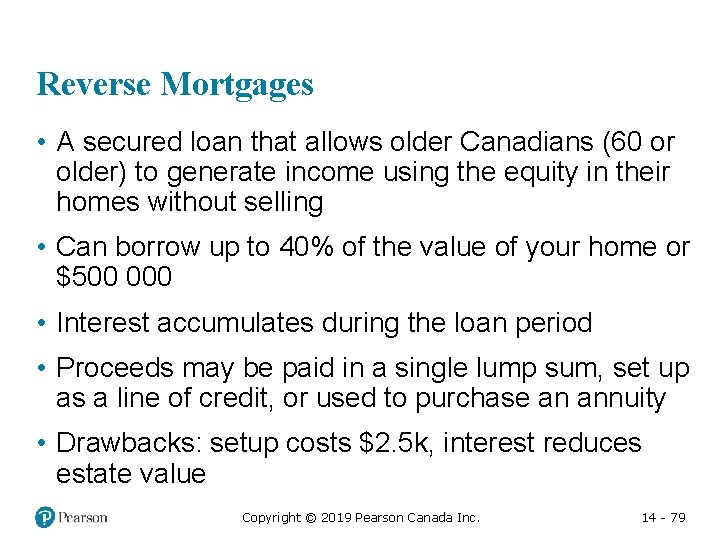 Reverse Mortgages

• A secured loan that allows older Canadians (60 or older) to generate income using the equity in their homes without selling

• Can borrow up to 40% of the value of your home or \$500 000

• Interest accumulates during the loan period

• Proceeds may be paid in a single lump sum, set up as a line of credit, or used to purchase an annuity

• Drawbacks: setup costs \$2.5k, interest reduces estate value

Pearson

Copyright © 2019 Pearson Canada Inc.

14 - 79